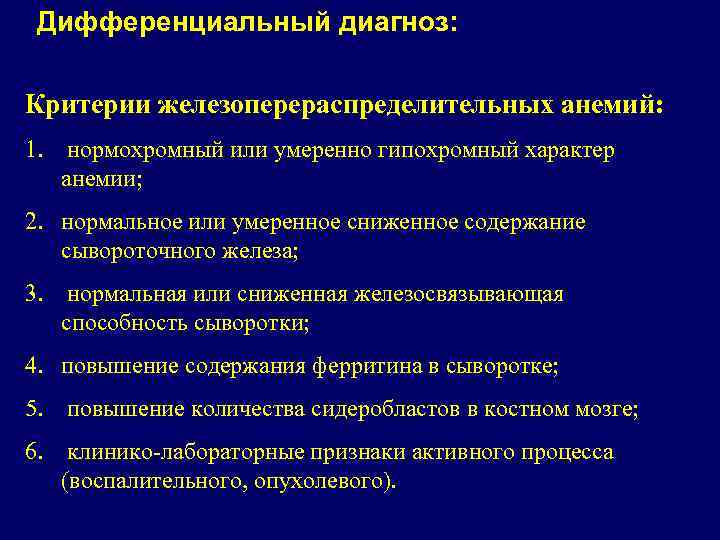 Дифференциальный диагноз:

Критерии железоперераспределительных анемий:

1. нормохромный или умеренно гипохромный характер анемии;

2. нормальное или умеренное сниженное содержание сывороточного железа;

3. нормальная или сниженная железосвязывающая способность сыворотки;

4. повышение содержания ферритина в сыворотке;

5. повышение количества сидеробластов в костном мозге;

6. клинико-лабораторные признаки активного процесса (воспалительного, опухолевого).